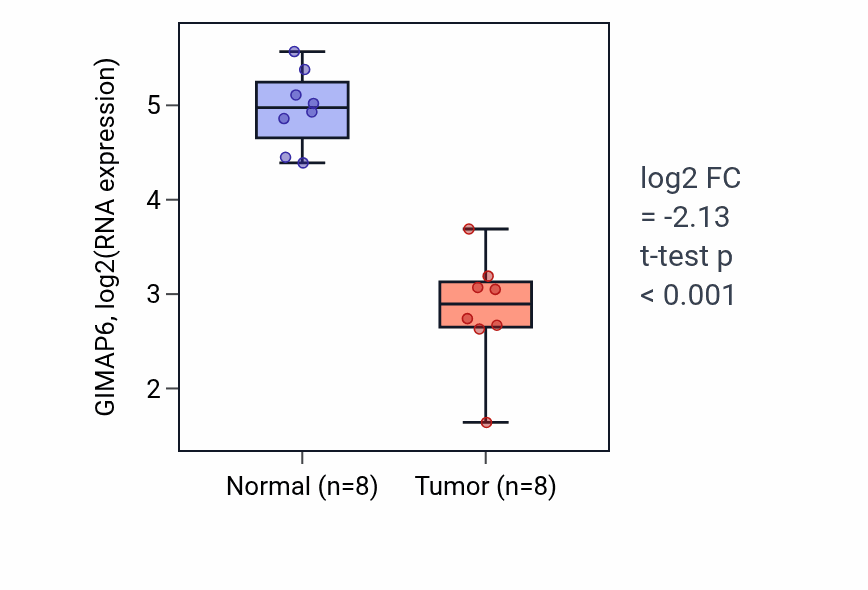 GIMAP6, log2(RNA expression)

5
4
3
2

Normal (n=8)
Tumor (n=8)

log2 FC = -2.13
t-test p < 0.001